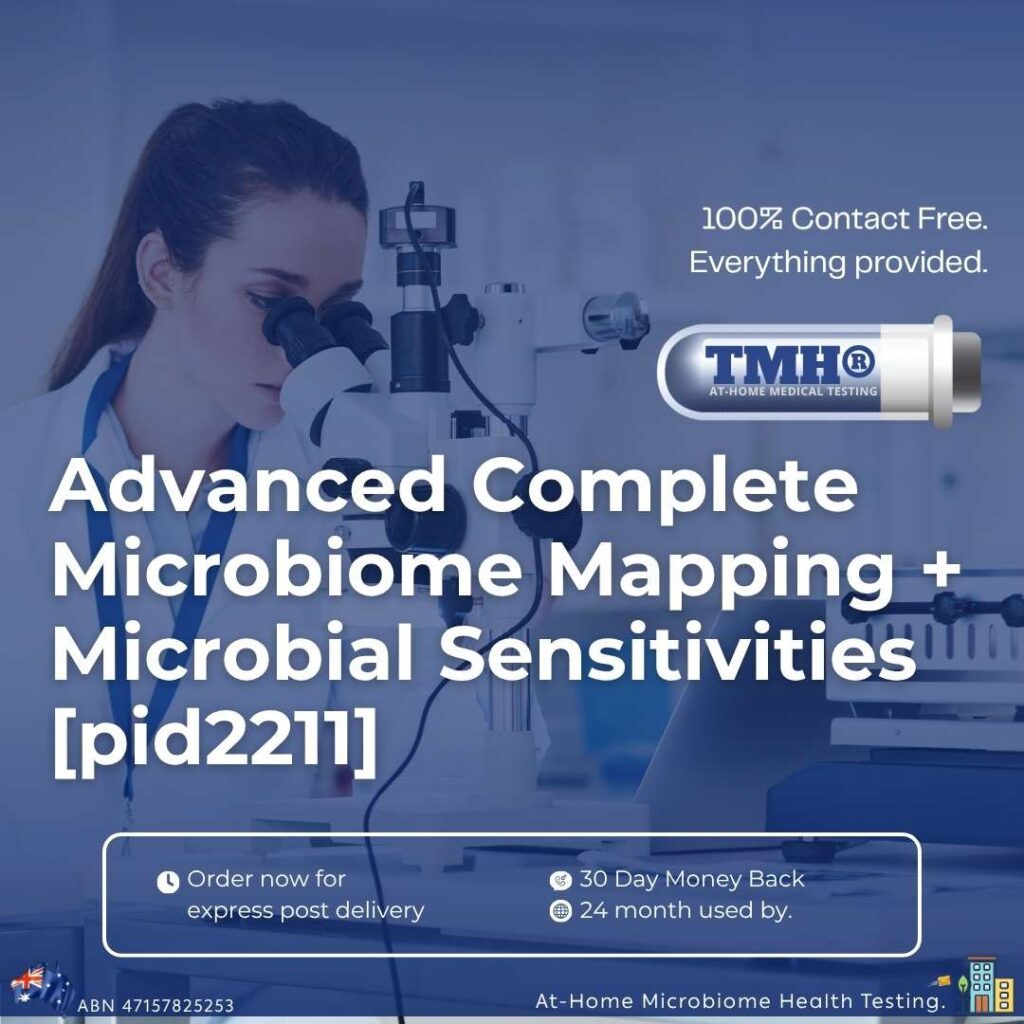 100% Contact Free.
Everything provided.

TMH®
AT-HOME MEDICAL TESTING

Advanced Complete Microbiome Mapping + Microbial Sensitivities [pid2211]

Order now for express post delivery

30 Day Money Back
24 month used by.

ABN 47157825253

At-Home Microbiome Health Testing.